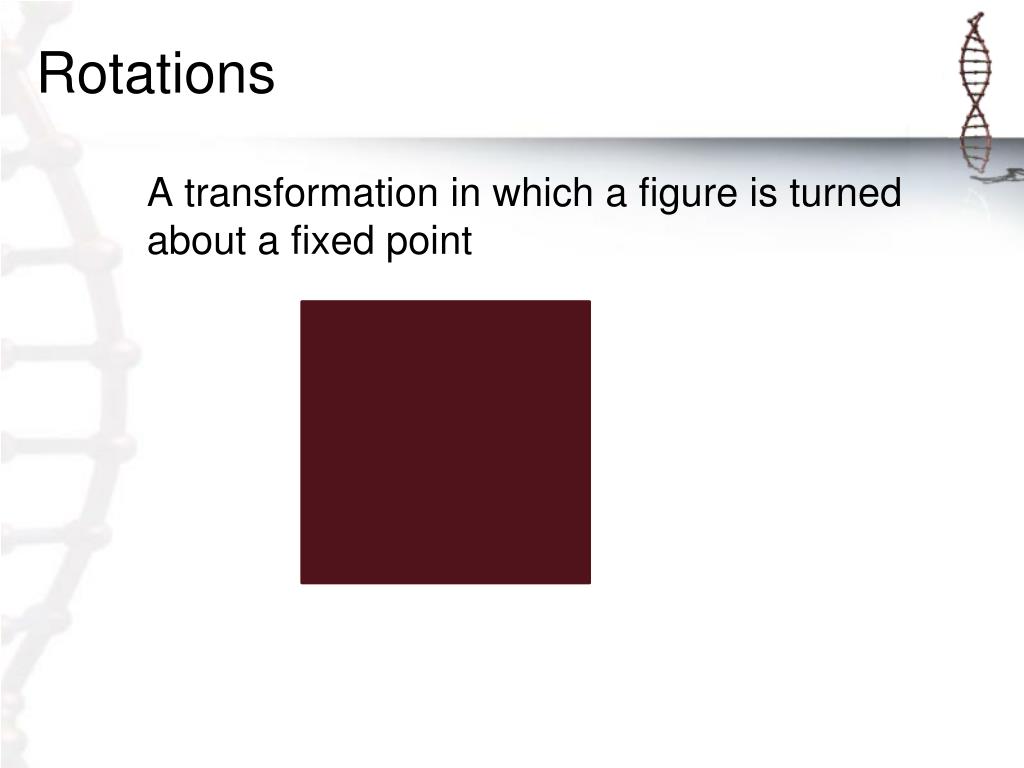 Rotations

A transformation in which a figure is turned about a fixed point